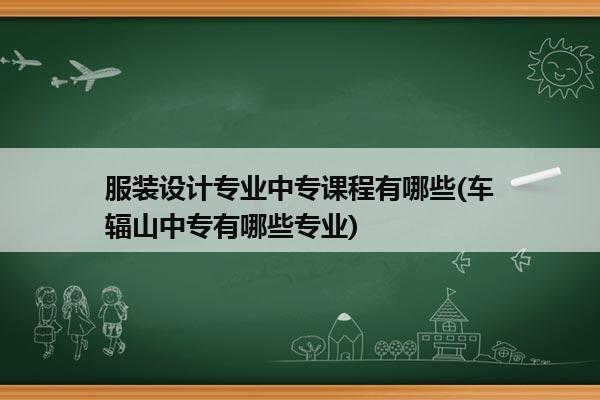 服装设计专业中专课程有哪些(车辐山中专有哪些专业)